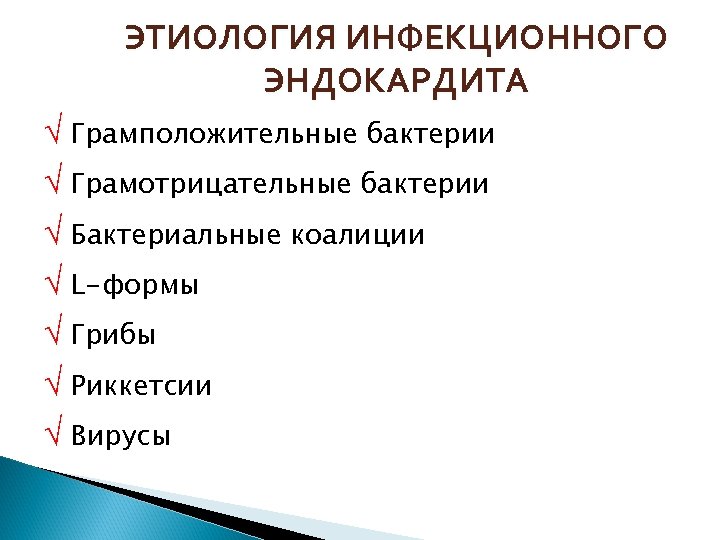 ЭТИОЛОГИЯ ИНФЕКЦИОННОГО ЭНДОКАРДИТА

√ Грамположительные бактерии

√ Грамотрицательные бактерии

√ Бактериальные коалиции

√ L-формы

√ Грибы

√ Риккетсии

√ Вирусы